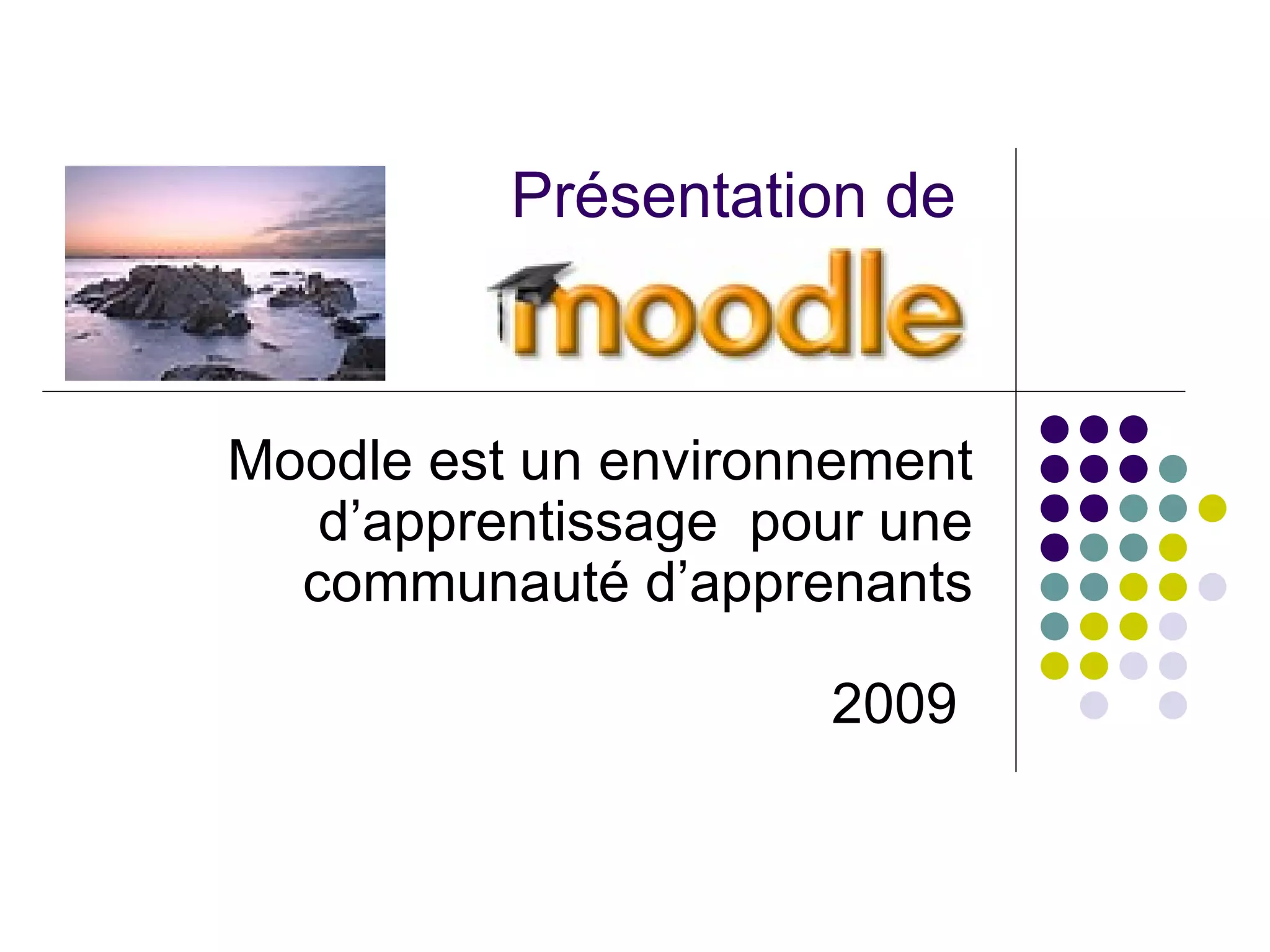 Présentation de

moodle

Moodle est un environnement d’apprentissage pour une communauté d’apprenants

2009